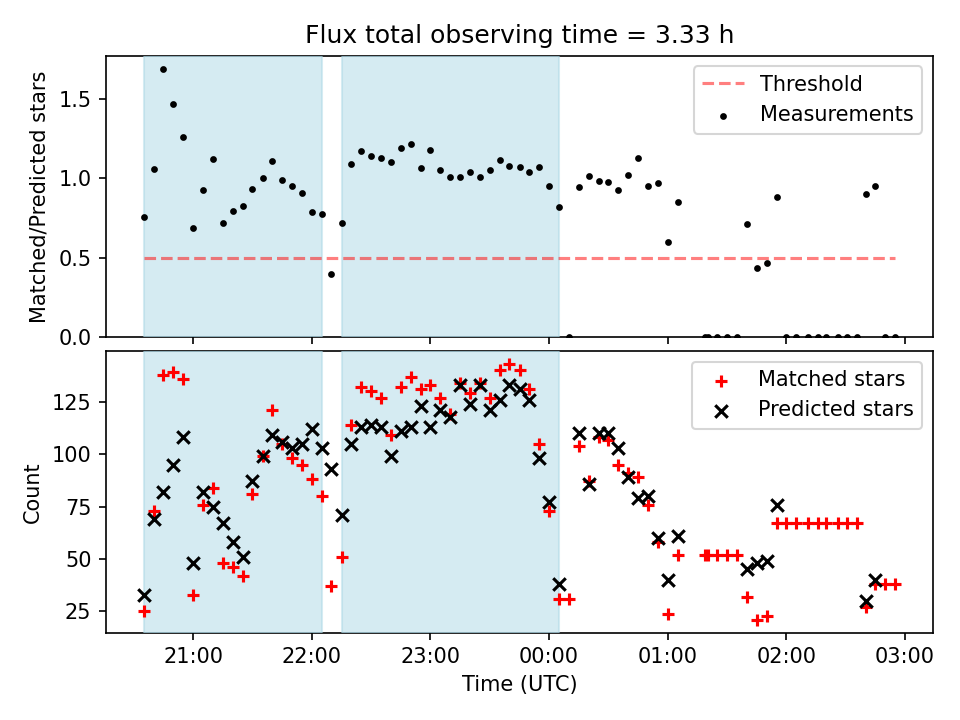 Flux total observing time = 3.33 h

Matched/Predicted stars

1.5
1.0
0.5
0.0

Threshold
Measurements

Count

125
100
75
50
25

Matched stars
Predicted stars

21:00
22:00
23:00
00:00
01:00
02:00
03:00

Time (UTC)